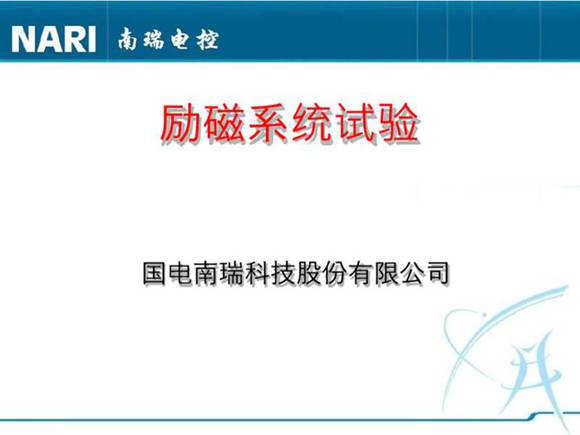 NARI 南瑞电控

励磁系统试验

国电南瑞科技股份有限公司